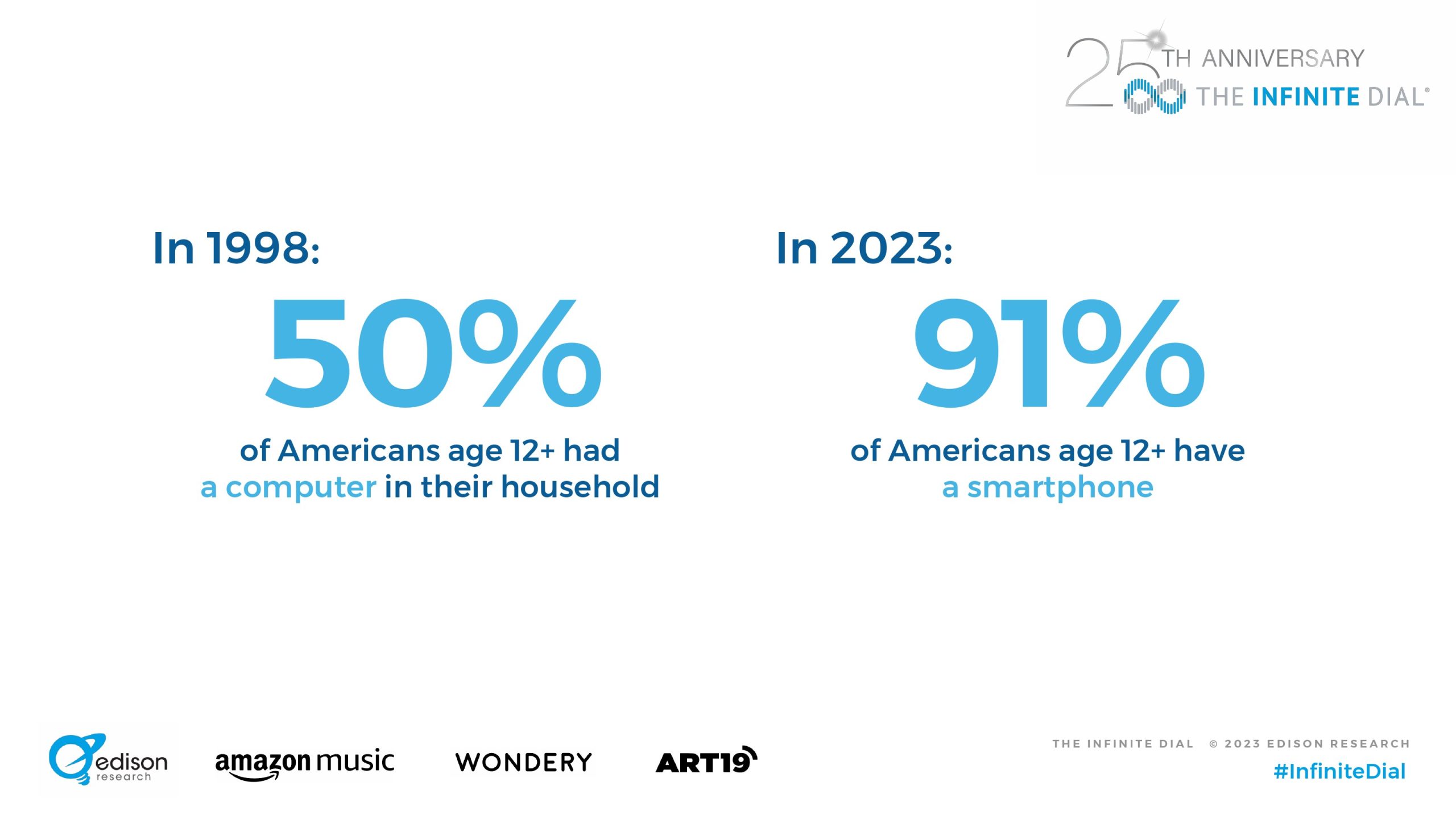 25TH ANNIVERSARY
THE INFINITE DIAL®

In 1998:
50%
of Americans age 12+ had a computer in their household

In 2023:
91%
of Americans age 12+ have a smartphone

edison research
amazon music
WONDERY
ART19

THE INFINITE DIAL © 2023 EDISON RESEARCH
#InfiniteDial